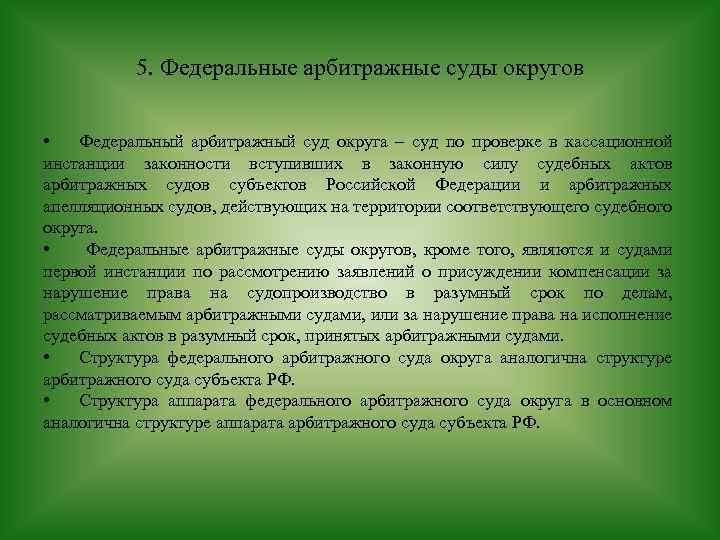 5. Федеральные арбитражные суды округов

• Федеральный арбитражный суд округа – суд по проверке в кассационной инстанции законности вступивших в законную силу судебных актов арбитражных судов субъектов Российской Федерации и арбитражных апелляционных судов, действующих на территории соответствующего судебного округа.

• Федеральные арбитражные суды округов, кроме того, являются и судами первой инстанции по рассмотрению заявлений о присуждении компенсации за нарушение права на судопроизводство в разумный срок по делам, рассматриваемым арбитражными судами, или за нарушение права на исполнение судебных актов в разумный срок, принятых арбитражными судами.

• Структура федерального арбитражного суда округа аналогична структуре арбитражного суда субъекта РФ.

• Структура аппарата федерального арбитражного суда округа в основном аналогична структуре аппарата арбитражного суда субъекта РФ.